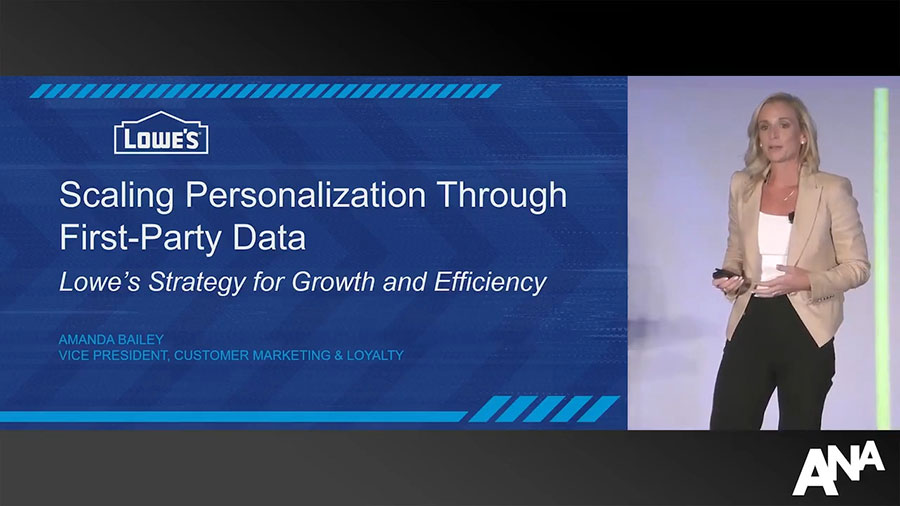 LOWE'S

Scaling Personalization Through First-Party Data

Lowe's Strategy for Growth and Efficiency

AMANDA BAILEY
VICE PRESIDENT, CUSTOMER MARKETING & LOYALTY

ANA